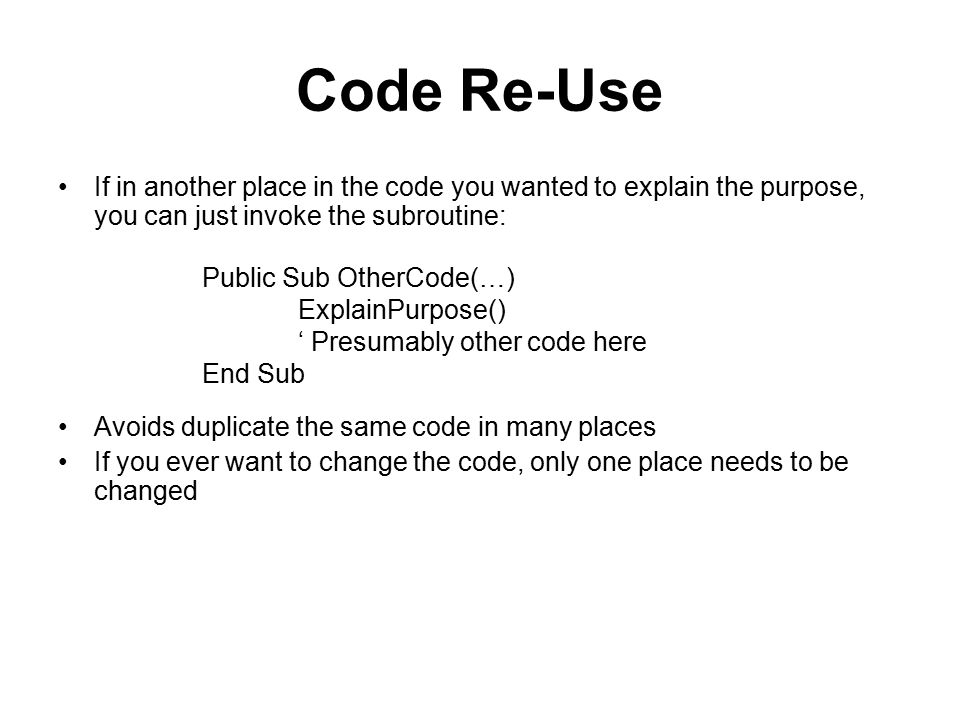 Code Re-Use

• If in another place in the code you wanted to explain the purpose, you can just invoke the subroutine:

Public Sub OtherCode(…)
ExplainPurpose()
‘ Presumably other code here
End Sub

• Avoids duplicate the same code in many places
• If you ever want to change the code, only one place needs to be changed